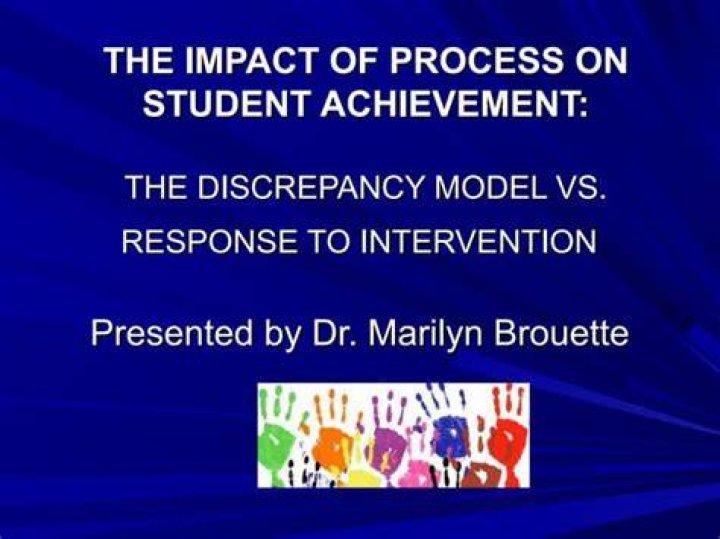 THE IMPACT OF PROCESS ON STUDENT ACHIEVEMENT:

THE DISCREPANCY MODEL VS. RESPONSE TO INTERVENTION

Presented by Dr. Marilyn Brouette